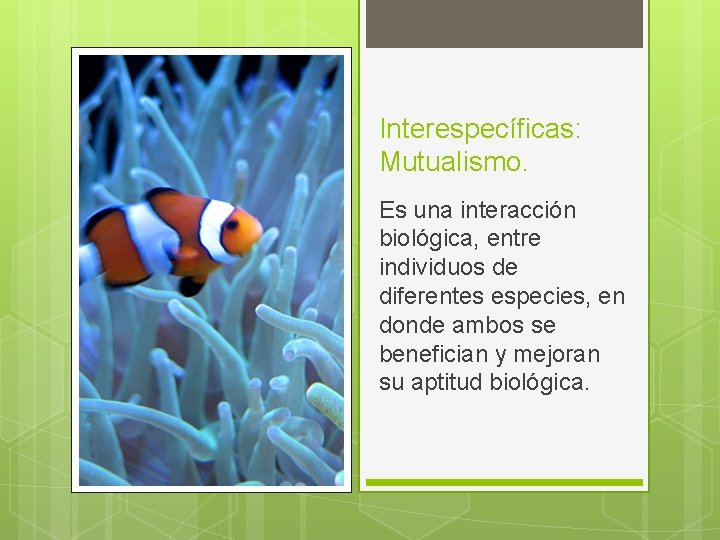 Interespecíficas: Mutualismo.

Es una interacción biológica, entre individuos de diferentes especies, en donde ambos se benefician y mejoran su aptitud biológica.